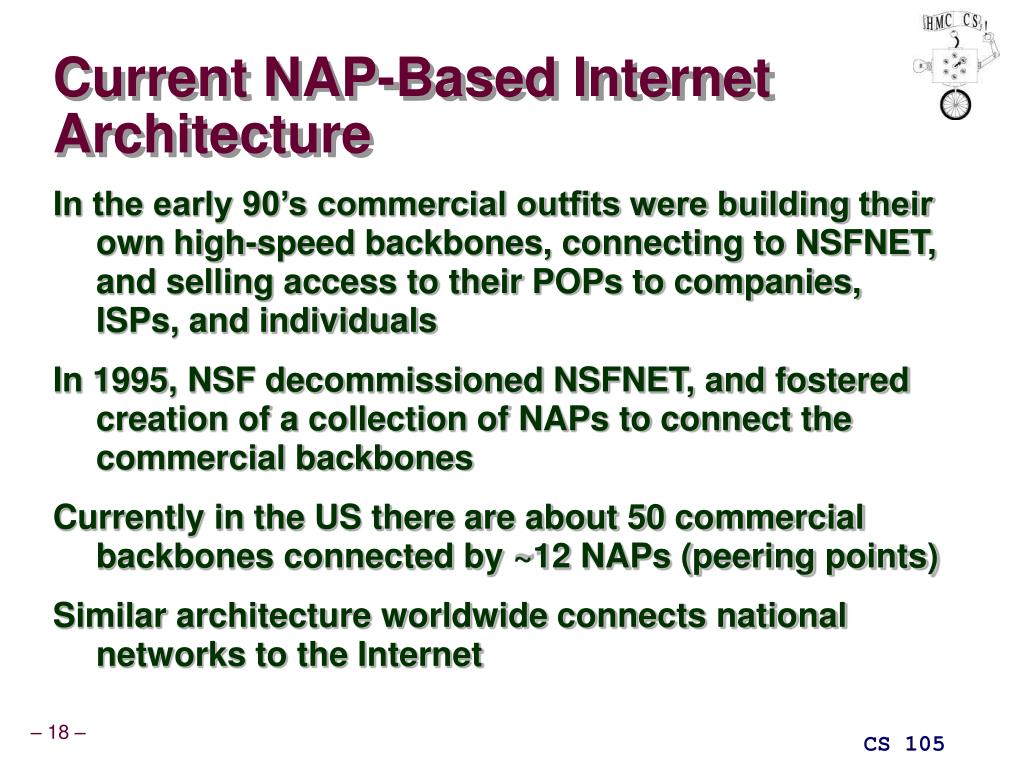 HMC CS

Current NAP-Based Internet Architecture

In the early 90's commercial outfits were building their own high-speed backbones, connecting to NSFNET, and selling access to their POPs to companies, ISPs, and individuals

In 1995, NSF decommissioned NSFNET, and fostered creation of a collection of NAPs to connect the commercial backbones

Currently in the US there are about 50 commercial backbones connected by ~12 NAPs (peering points)

Similar architecture worldwide connects national networks to the Internet

– 18 –

CS 105